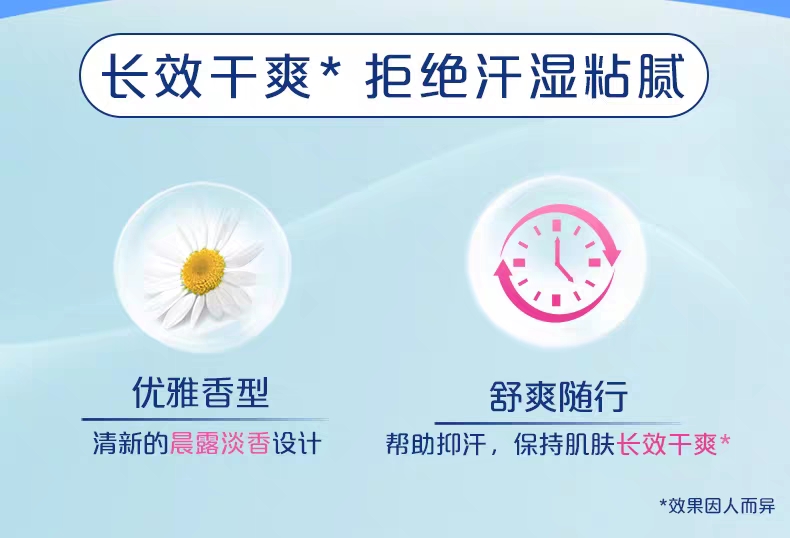 长效干爽* 拒绝汗湿粘腻

优雅香型
清新的晨露淡香设计

舒爽随行
帮助抑汗，保持肌肤长效干爽*

*效果因人而异